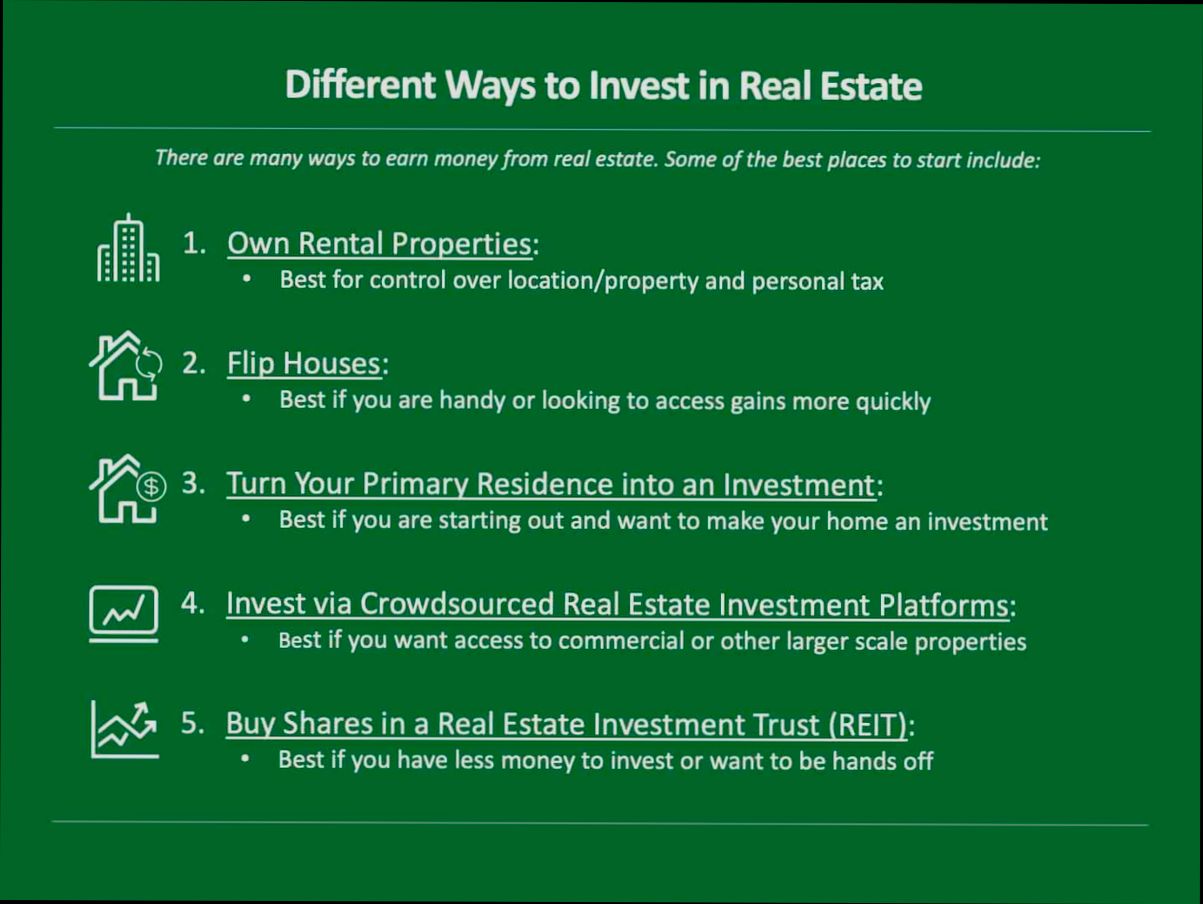 Different Ways to Invest in Real Estate

There are many ways to earn money from real estate. Some of the best places to start include:

1. Own Rental Properties:
• Best for control over location/property and personal tax

2. Flip Houses:
• Best if you are handy or looking to access gains more quickly

3. Turn Your Primary Residence into an Investment:
• Best if you are starting out and want to make your home an investment

4. Invest via Crowdsourced Real Estate Investment Platforms:
• Best if you want access to commercial or other larger scale properties

5. Buy Shares in a Real Estate Investment Trust (REIT):
• Best if you have less money to invest or want to be hands off